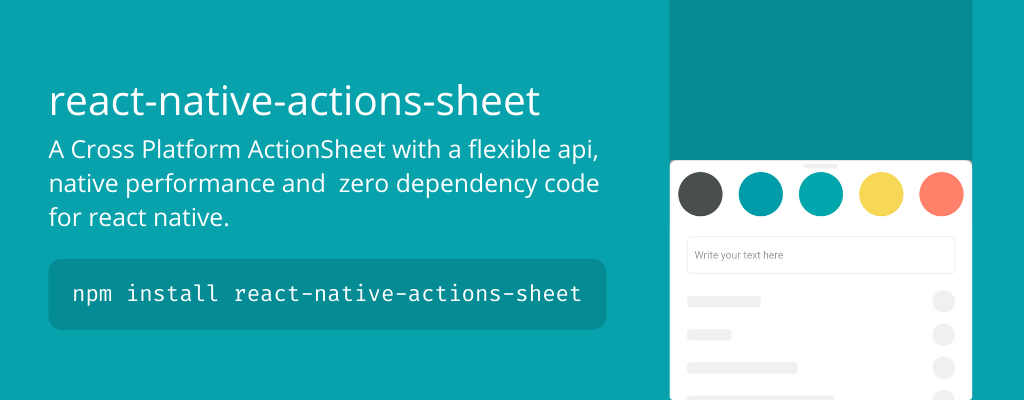 react-native-actions-sheet

A Cross Platform ActionSheet with a flexible api, native performance and zero dependency code for react native.

npm install react-native-actions-sheet

Write your text here